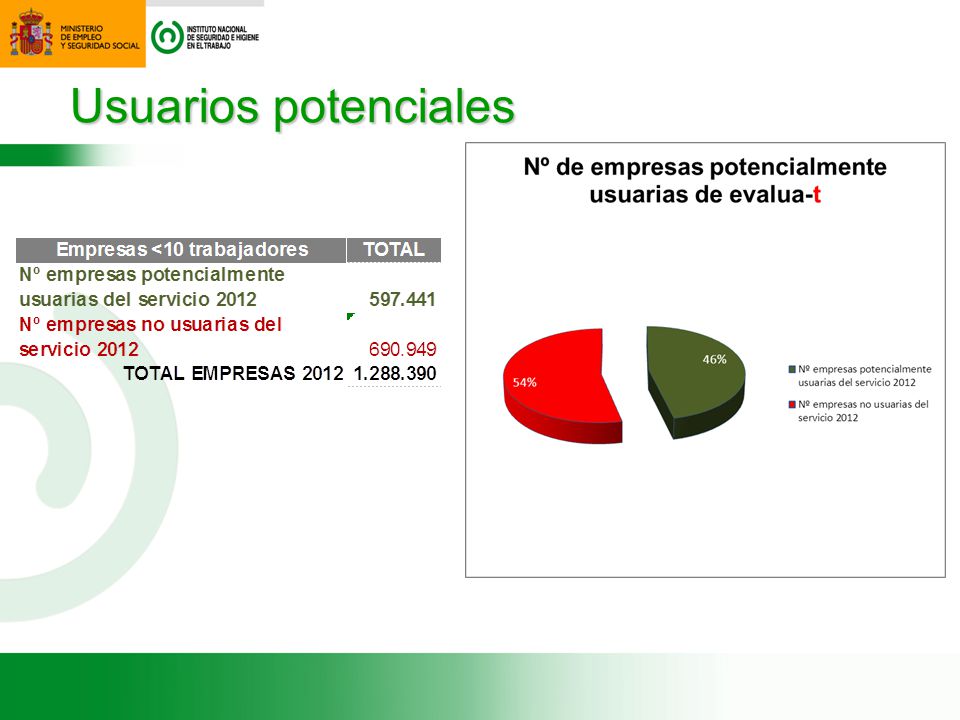 MINISTERIO DE EMPLEO Y SEGURIDAD SOCIAL

INSTITUTO NACIONAL DE SEGURIDAD E HIGIENE EN EL TRABAJO

Usuarios potenciales

| Empresas <10 trabajadores | TOTAL |
|---|---|
| Nº empresas potencialmente usuarias del servicio 2012 | 597.441 |
| Nº empresas no usuarias del servicio 2012 | 690.949 |
| TOTAL EMPRESAS 2012 | 1.288.390 |

Nº de empresas potencialmente usuarias de evalua-t

46%

54%

Nº empresas potencialmente usuarias del servicio 2012

Nº empresas no usuarias del servicio 2012